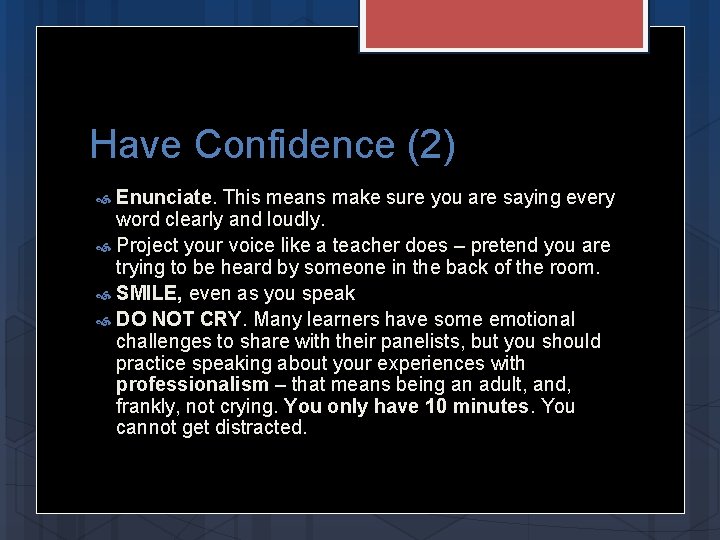 Have Confidence (2)

Enunciate. This means make sure you are saying every word clearly and loudly.

Project your voice like a teacher does – pretend you are trying to be heard by someone in the back of the room.

SMILE, even as you speak

DO NOT CRY. Many learners have some emotional challenges to share with their panelists, but you should practice speaking about your experiences with professionalism – that means being an adult, and, frankly, not crying. You only have 10 minutes. You cannot get distracted.